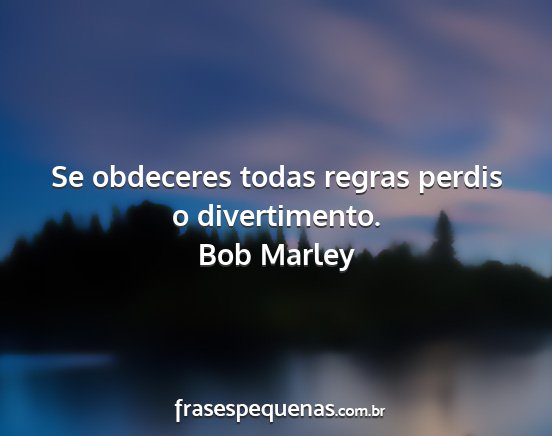 Se obdeceres todas regras perdis o divertimento.
Bob Marley

frasespequenas.com.br